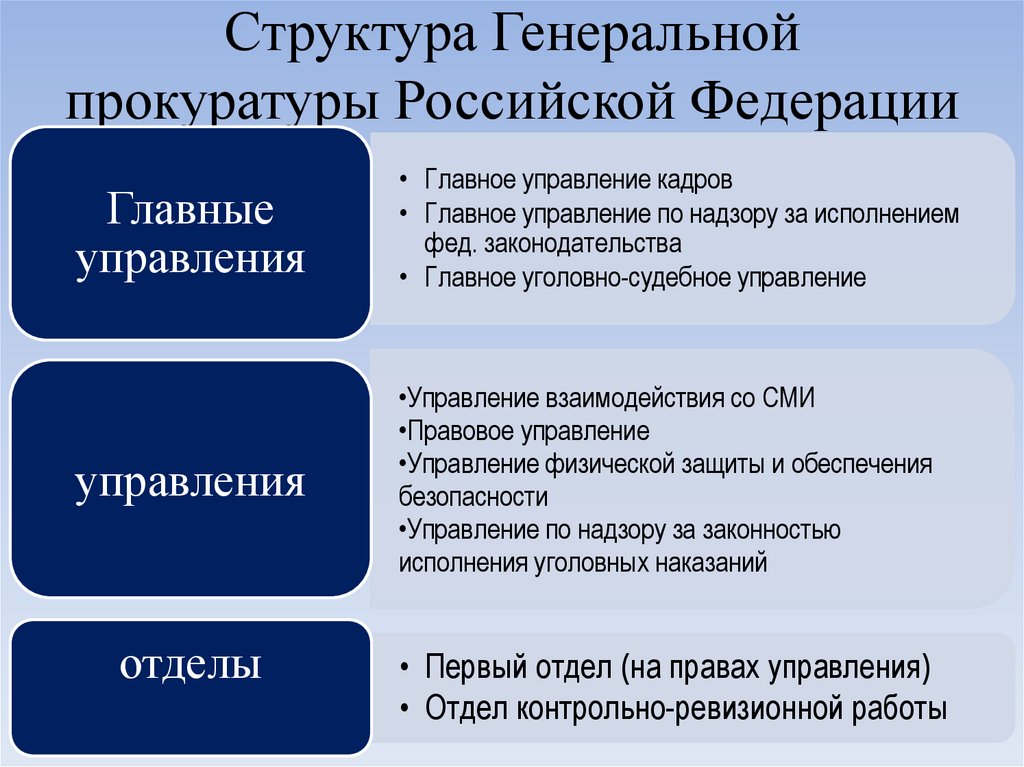 Структура Генеральной прокуратуры Российской Федерации

Главные управления

• Главное управление кадров
• Главное управление по надзору за исполнением фед. законодательства
• Главное уголовно-судебное управление

управления

•Управление взаимодействия со СМИ
•Правовое управление
•Управление физической защиты и обеспечения безопасности
•Управление по надзору за законностью исполнения уголовных наказаний

отделы

• Первый отдел (на правах управления)
• Отдел контрольно-ревизионной работы